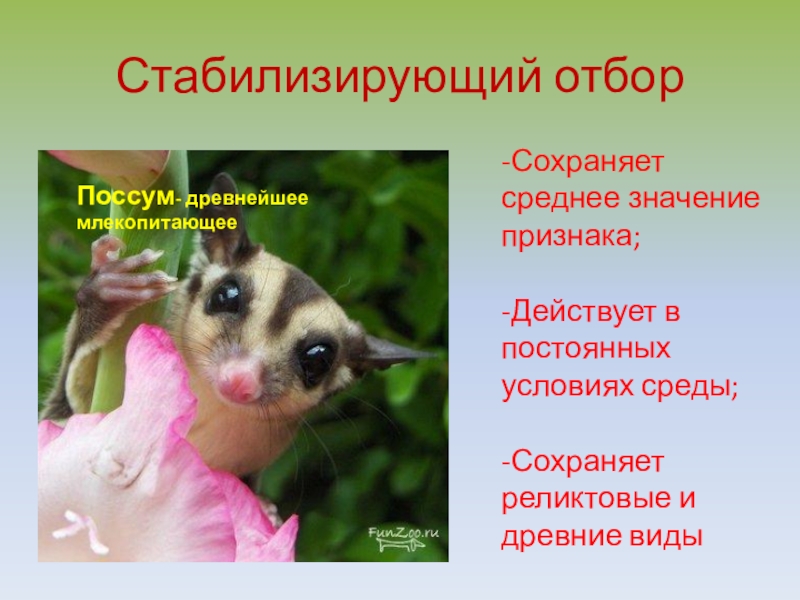 Стабилизирующий отбор

Поссум- древнейшее млекопитающее

FunZoo.ru

-Сохраняет среднее значение признака;

-Действует в постоянных условиях среды;

-Сохраняет реликтовые и древние виды